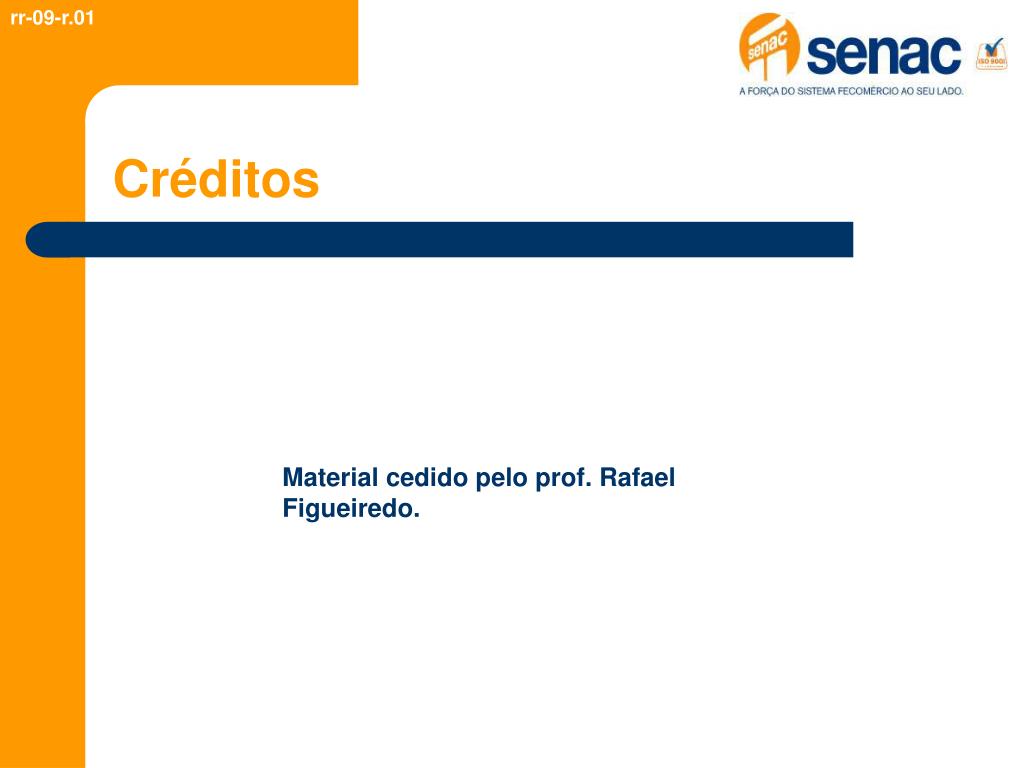 rr-09-r.01

senac senac ISO 9001
A FORÇA DO SISTEMA FECOMÉRCIO AO SEU LADO.

Créditos

Material cedido pelo prof. Rafael Figueiredo.